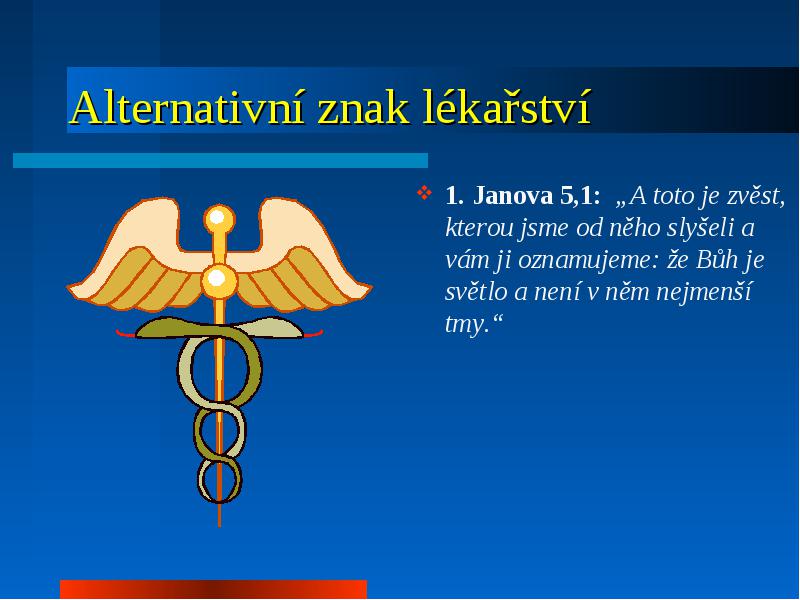 Alternativní znak lékařství

1. Janova 5,1: „A toto je zvěst, kterou jsme od něho slyšeli a vám ji oznamujeme: že Bůh je světlo a není v něm nejmenší tmy.“